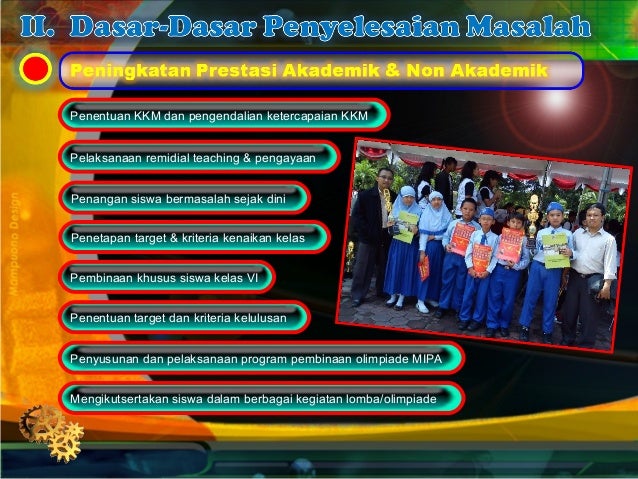 II. Dasar-Dasar Penyelesaian Masalah

Peningkatan Prestasi Akademik & Non Akademik

Penentuan KKM dan pengendalian ketercapaian KKM

Pelaksanaan remidial teaching & pengayaan

Penangan siswa bermasalah sejak dini

Penetapan target & kriteria kenaikan kelas

Pembinaan khusus siswa kelas VI

Penentuan target dan kriteria kelulusan

Penyusunan dan pelaksanaan program pembinaan olimpiade MIPA

Mengikutsertakan siswa dalam berbagai kegiatan lomba/olimpiade

Mampuono Design